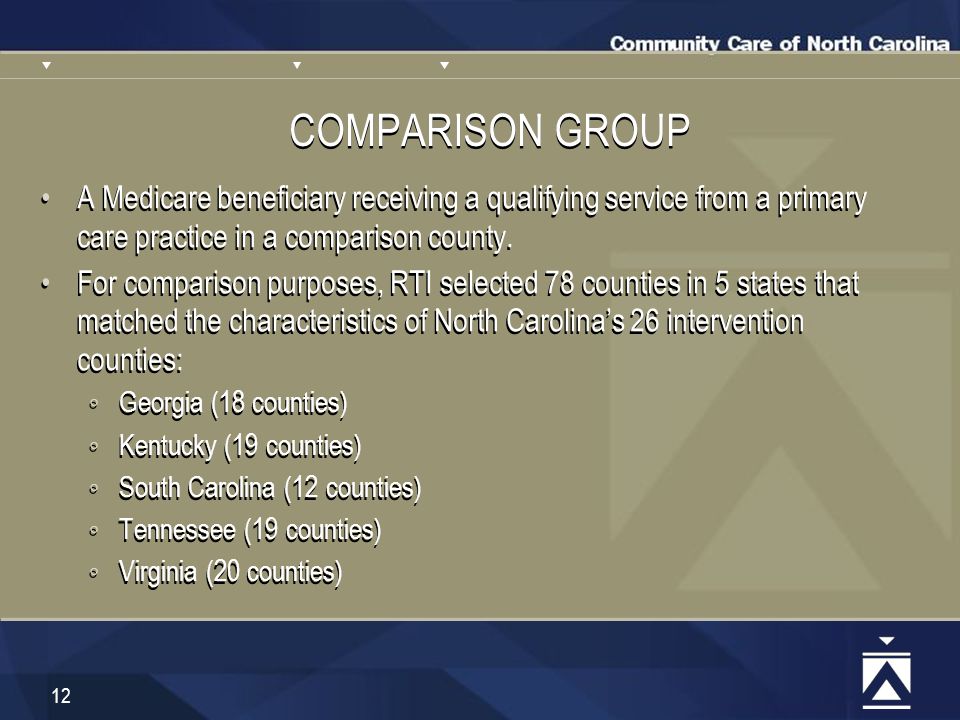 Community Care of North Carolina

COMPARISON GROUP

• A Medicare beneficiary receiving a qualifying service from a primary care practice in a comparison county.

• For comparison purposes, RTI selected 78 counties in 5 states that matched the characteristics of North Carolina's 26 intervention counties:
◦ Georgia (18 counties)
◦ Kentucky (19 counties)
◦ South Carolina (12 counties)
◦ Tennessee (19 counties)
◦ Virginia (20 counties)

12